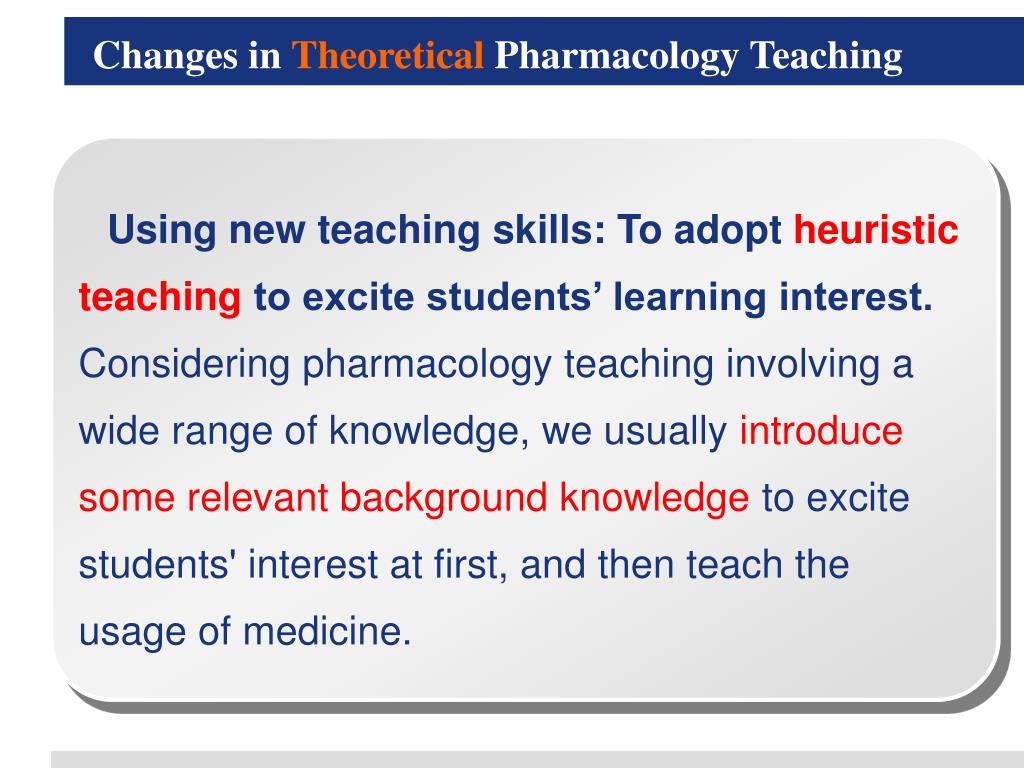 Changes in Theoretical Pharmacology Teaching

Using new teaching skills: To adopt heuristic teaching to excite students’ learning interest. Considering pharmacology teaching involving a wide range of knowledge, we usually introduce some relevant background knowledge to excite students' interest at first, and then teach the usage of medicine.